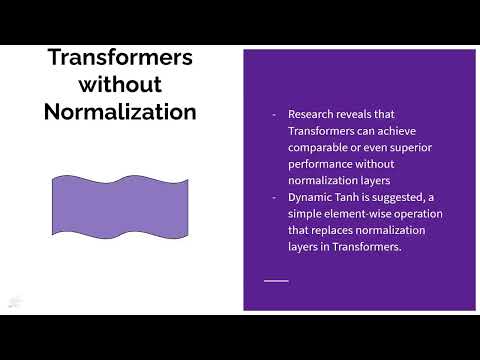 Transformers without Normalization

- Research reveals that Transformers can achieve comparable or even superior performance without normalization layers
- Dynamic Tanh is suggested, a simple element-wise operation that replaces normalization layers in Transformers.